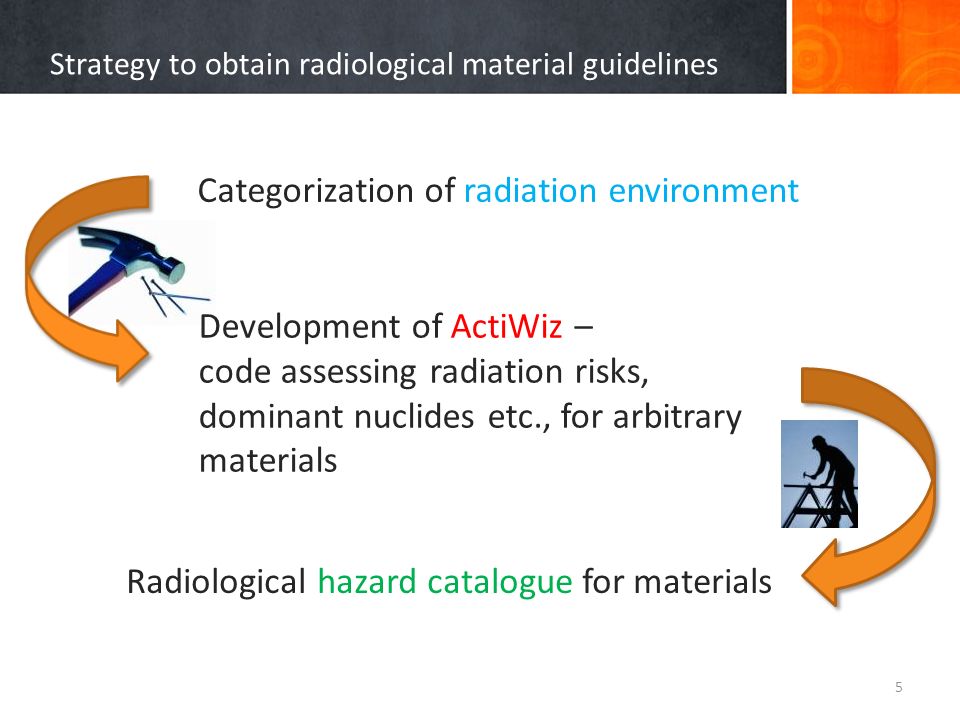 Strategy to obtain radiological material guidelines

Categorization of radiation environment

Development of ActiWiz – code assessing radiation risks, dominant nuclides etc., for arbitrary materials

Radiological hazard catalogue for materials

5